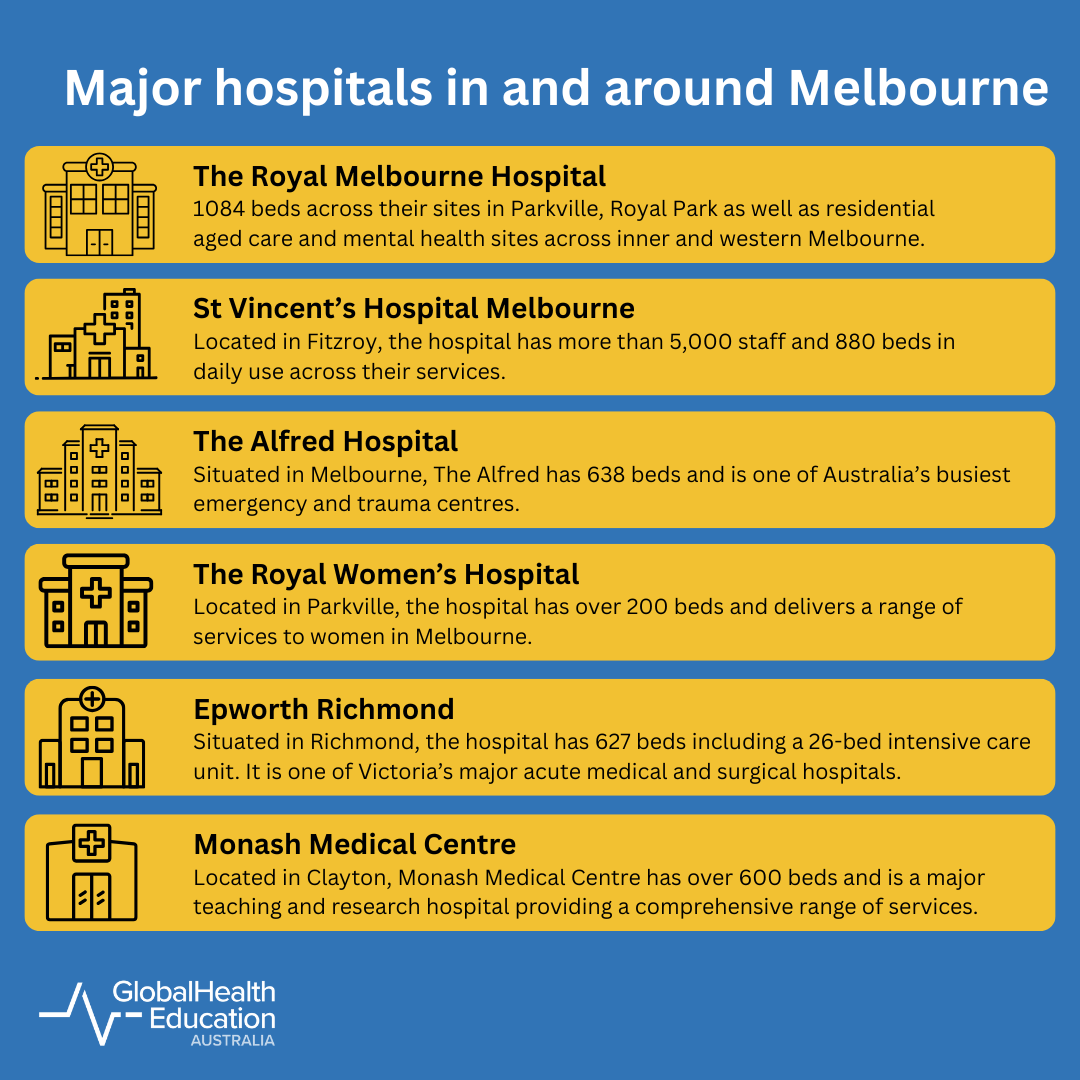 Major hospitals in and around Melbourne

The Royal Melbourne Hospital
1084 beds across their sites in Parkville, Royal Park as well as residential aged care and mental health sites across inner and western Melbourne.

St Vincent's Hospital Melbourne
Located in Fitzroy, the hospital has more than 5,000 staff and 880 beds in daily use across their services.

The Alfred Hospital
Situated in Melbourne, The Alfred has 638 beds and is one of Australia's busiest emergency and trauma centres.

The Royal Women's Hospital
Located in Parkville, the hospital has over 200 beds and delivers a range of services to women in Melbourne.

Epworth Richmond
Situated in Richmond, the hospital has 627 beds including a 26-bed intensive care unit. It is one of Victoria's major acute medical and surgical hospitals.

Monash Medical Centre
Located in Clayton, Monash Medical Centre has over 600 beds and is a major teaching and research hospital providing a comprehensive range of services.

GlobalHealth Education
AUSTRALIA